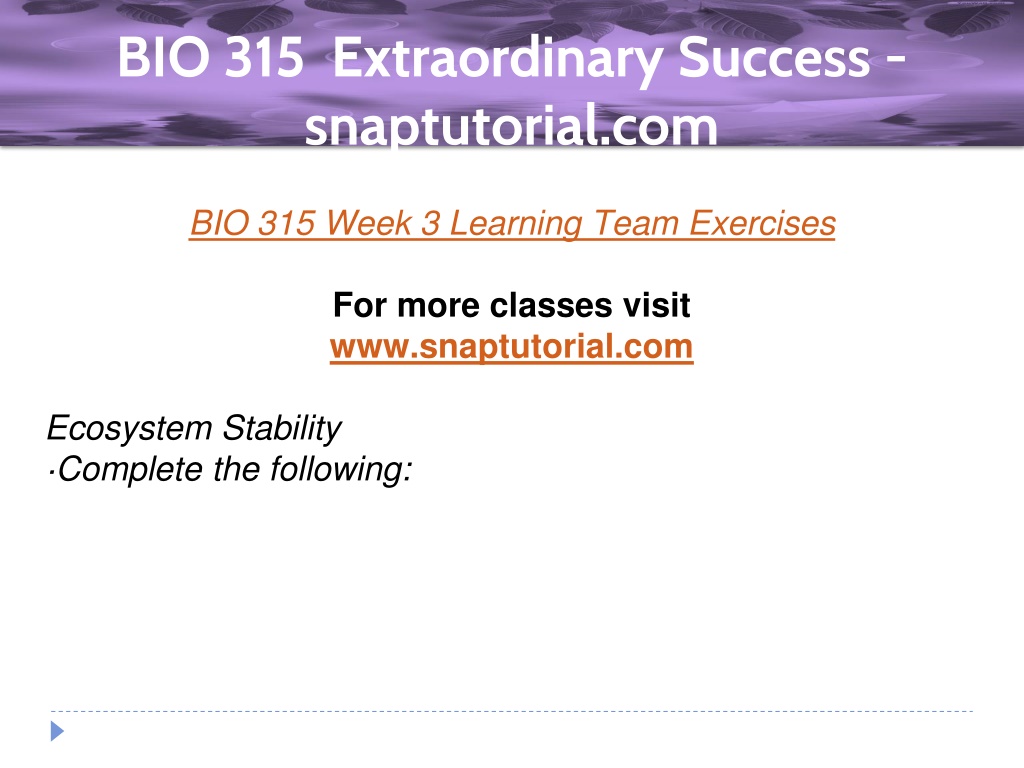 BIO 315 Extraordinary Success - snaptutorial.com

BIO 315 Week 3 Learning Team Exercises

For more classes visit
www.snaptutorial.com

Ecosystem Stability
·Complete the following: